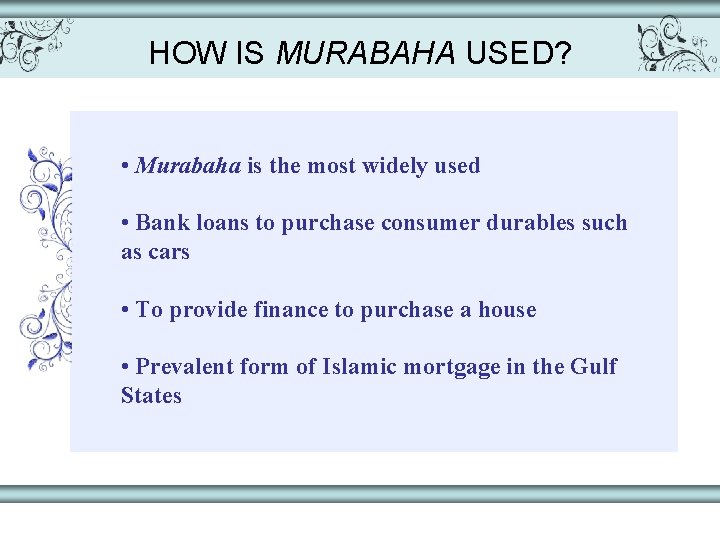 HOW IS MURABAHA USED?

• Murabaha is the most widely used

• Bank loans to purchase consumer durables such as cars

• To provide finance to purchase a house

• Prevalent form of Islamic mortgage in the Gulf States